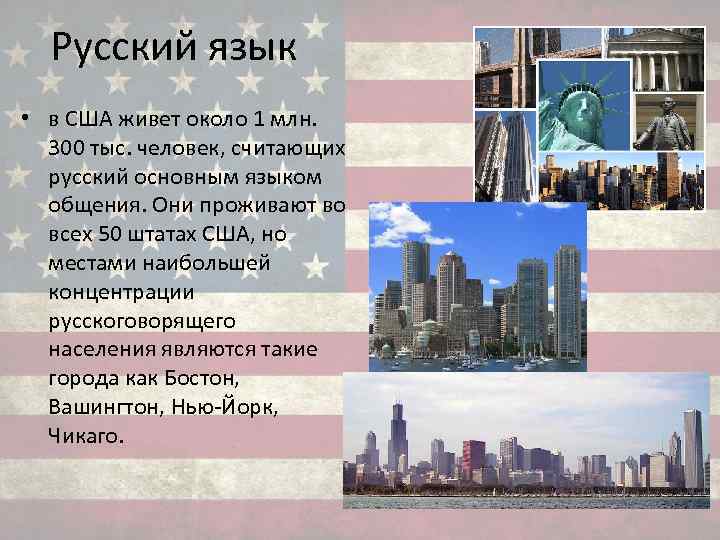 Русский язык

• в США живет около 1 млн. 300 тыс. человек, считающих русский основным языком общения. Они проживают во всех 50 штатах США, но местами наибольшей концентрации русскоговорящего населения являются такие города как Бостон, Вашингтон, Нью-Йорк, Чикаго.